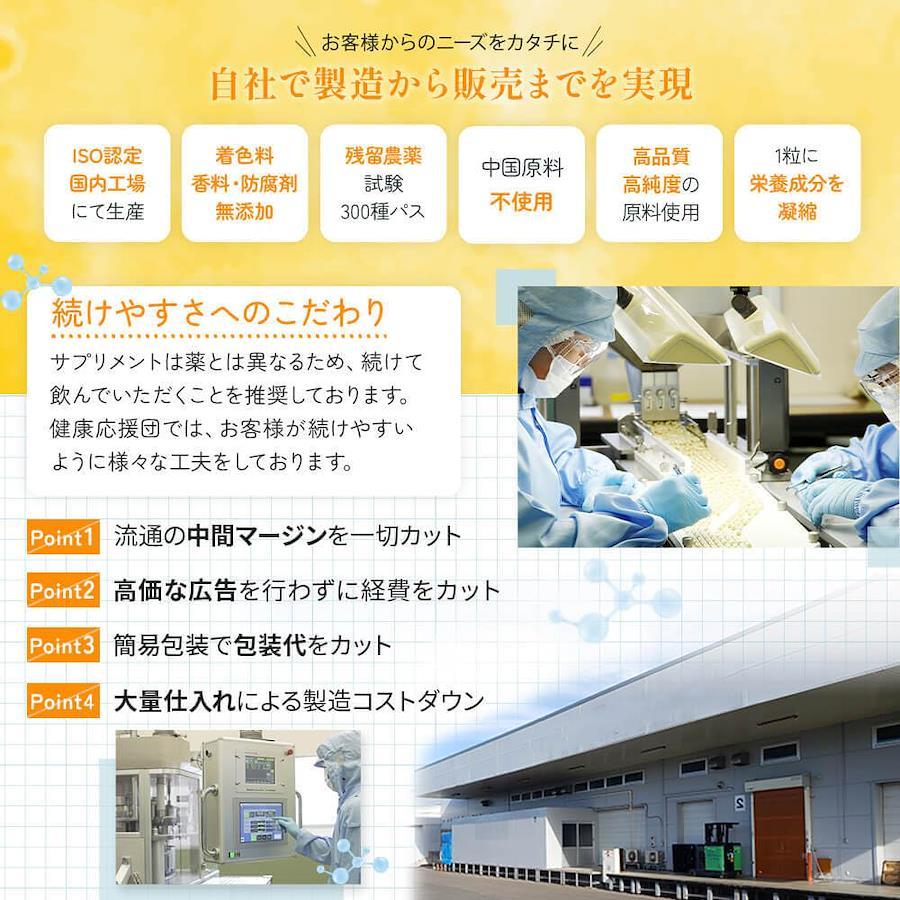 お客様からのニーズをカタチに

自社で製造から販売までを実現

ISO認定
国内工場
にて生産

着色料
香料・防腐剤
無添加

残留農薬
試験
300種パス

中国原料
不使用

高品質
高純度の
原料使用

1粒に
栄養成分を
凝縮

続けやすさへのこだわり

サプリメントは薬とは異なるため、続けて飲んでいただくことを推奨しております。健康応援団では、お客様が続けやすいように様々な工夫をしております。

Point1 流通の中間マージンを一切カット

Point2 高価な広告を行わずに経費をカット

Point3 簡易包装で包装代をカット

Point4 大量仕入れによる製造コストダウン

2